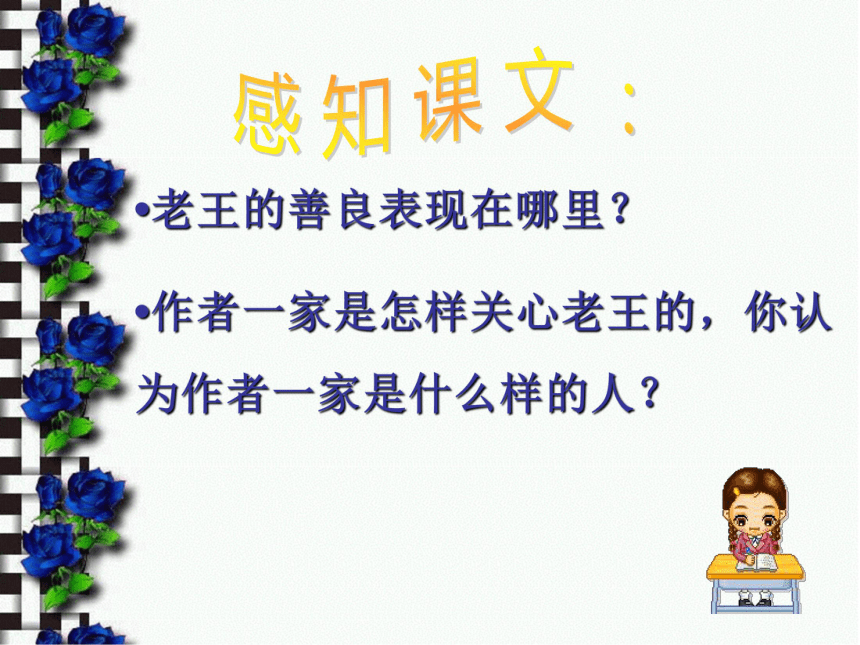 感知课文：

•老王的善良表现在哪里？

•作者一家是怎样关心老王的，你认为作者一家是什么样的人？